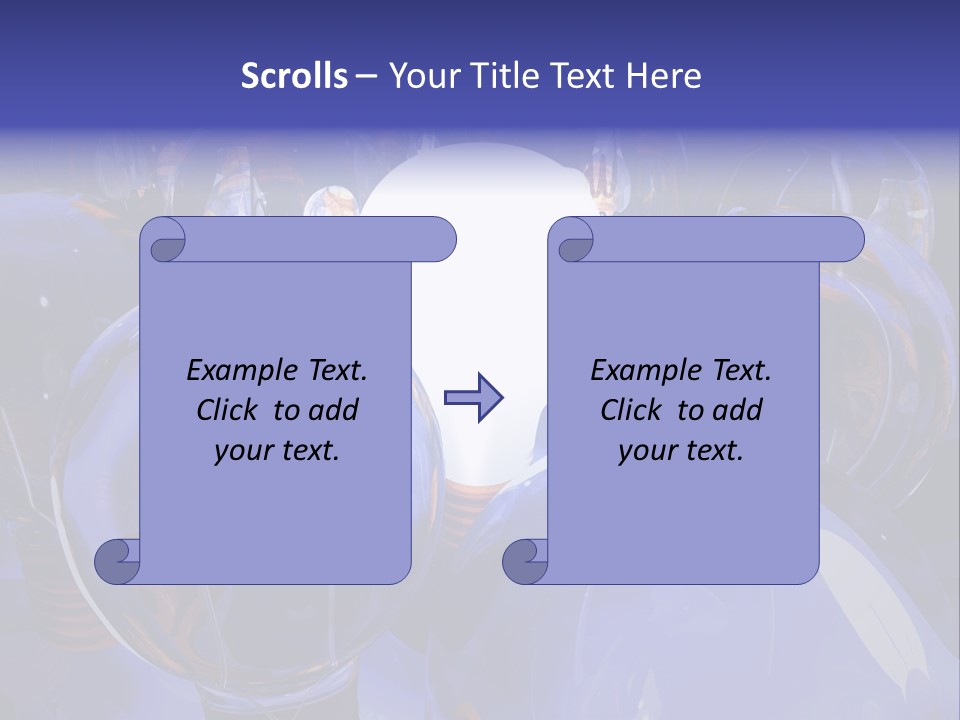 Scrolls – Your Title Text Here

Example Text. Click to add your text.

Example Text. Click to add your text.